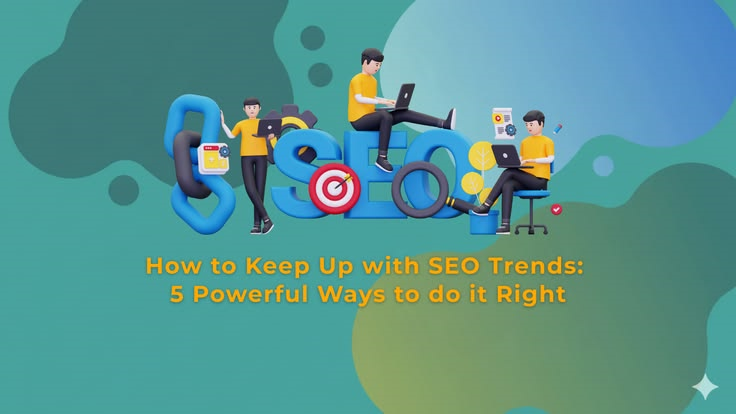 SEO

How to Keep Up with SEO Trends:
5 Powerful Ways to do it Right